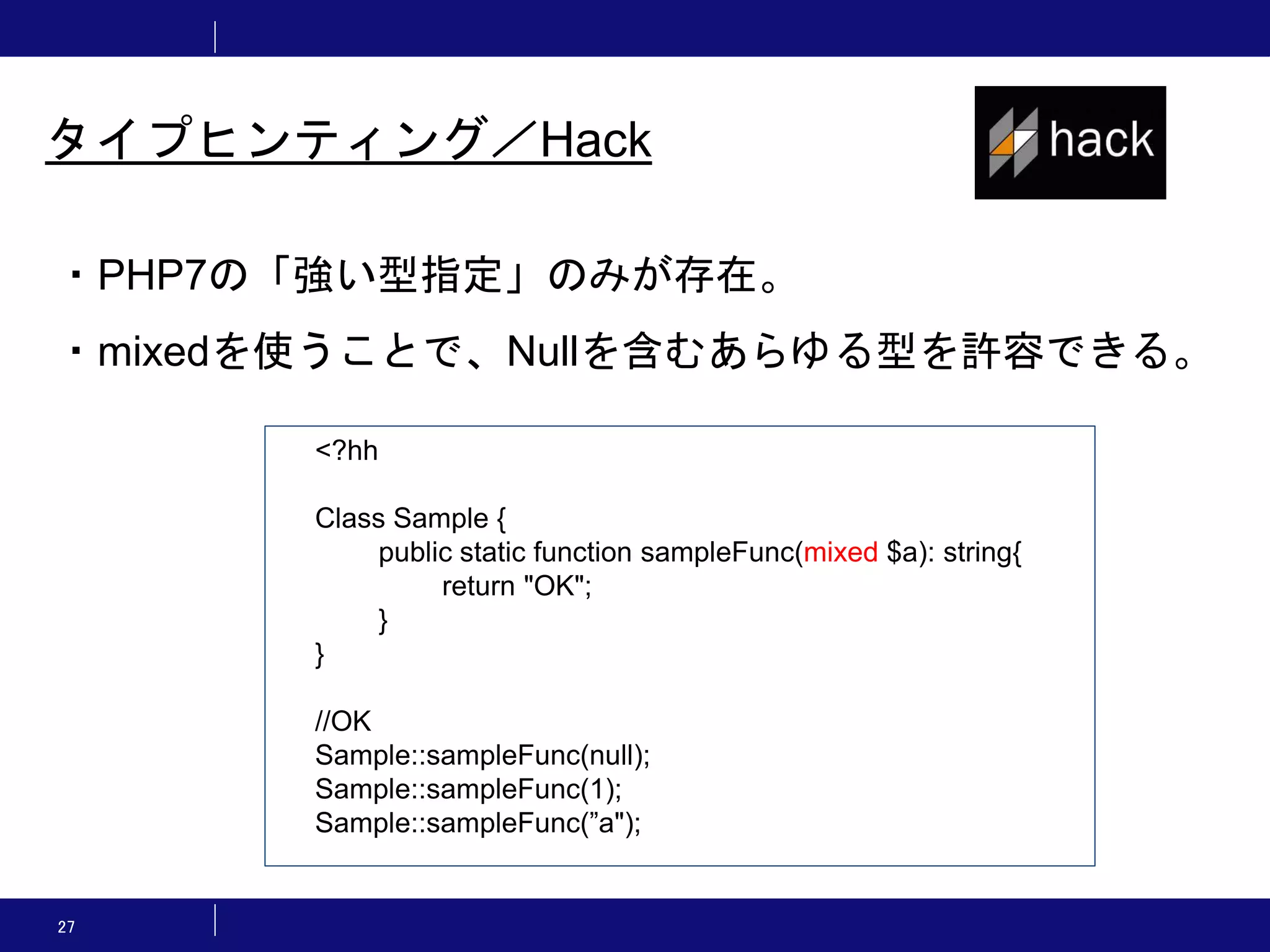 タイプヒンティング／Hack

hack

・PHP7の「強い型指定」のみが存在。

・mixedを使うことで、Nullを含むあらゆる型を許容できる。

<?hh

Class Sample {
public static function sampleFunc(mixed $a): string{
return "OK";
}
}

//OK
Sample::sampleFunc(null);
Sample::sampleFunc(1);
Sample::sampleFunc(”a");

27